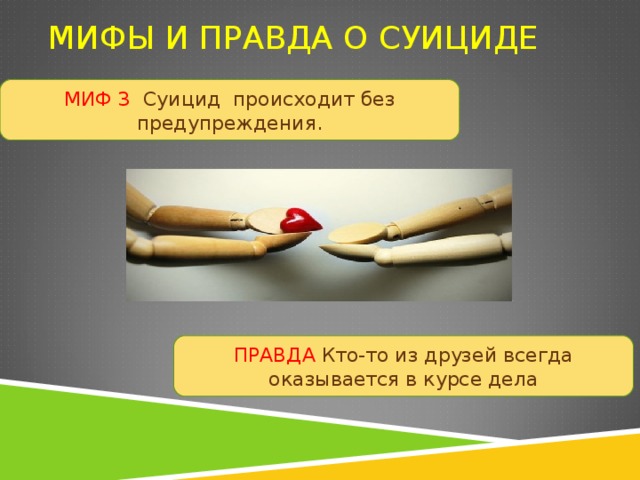 МИФЫ И ПРАВДА О СУИЦИДЕ

МИФ 3 Суицид происходит без предупреждения.

ПРАВДА Кто-то из друзей всегда оказывается в курсе дела